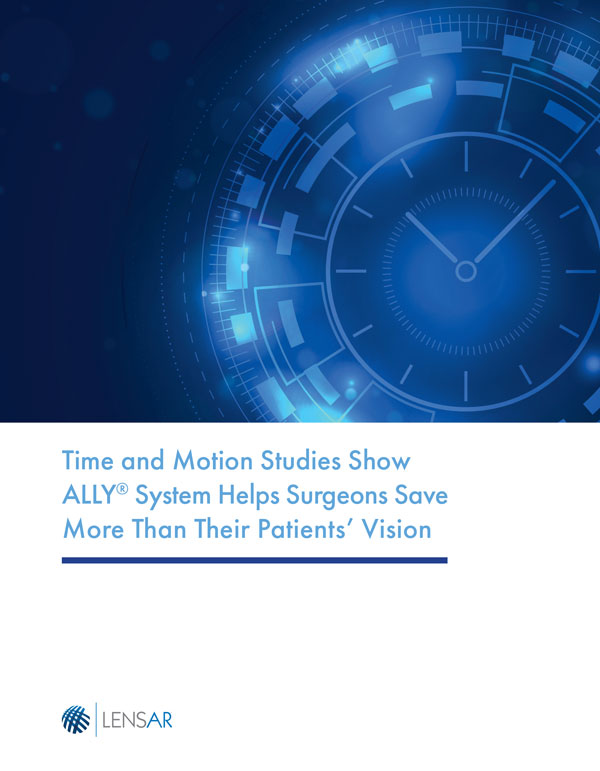 Time and Motion Studies Show ALLY® System Helps Surgeons Save More Than Their Patients' Vision

LENSAR